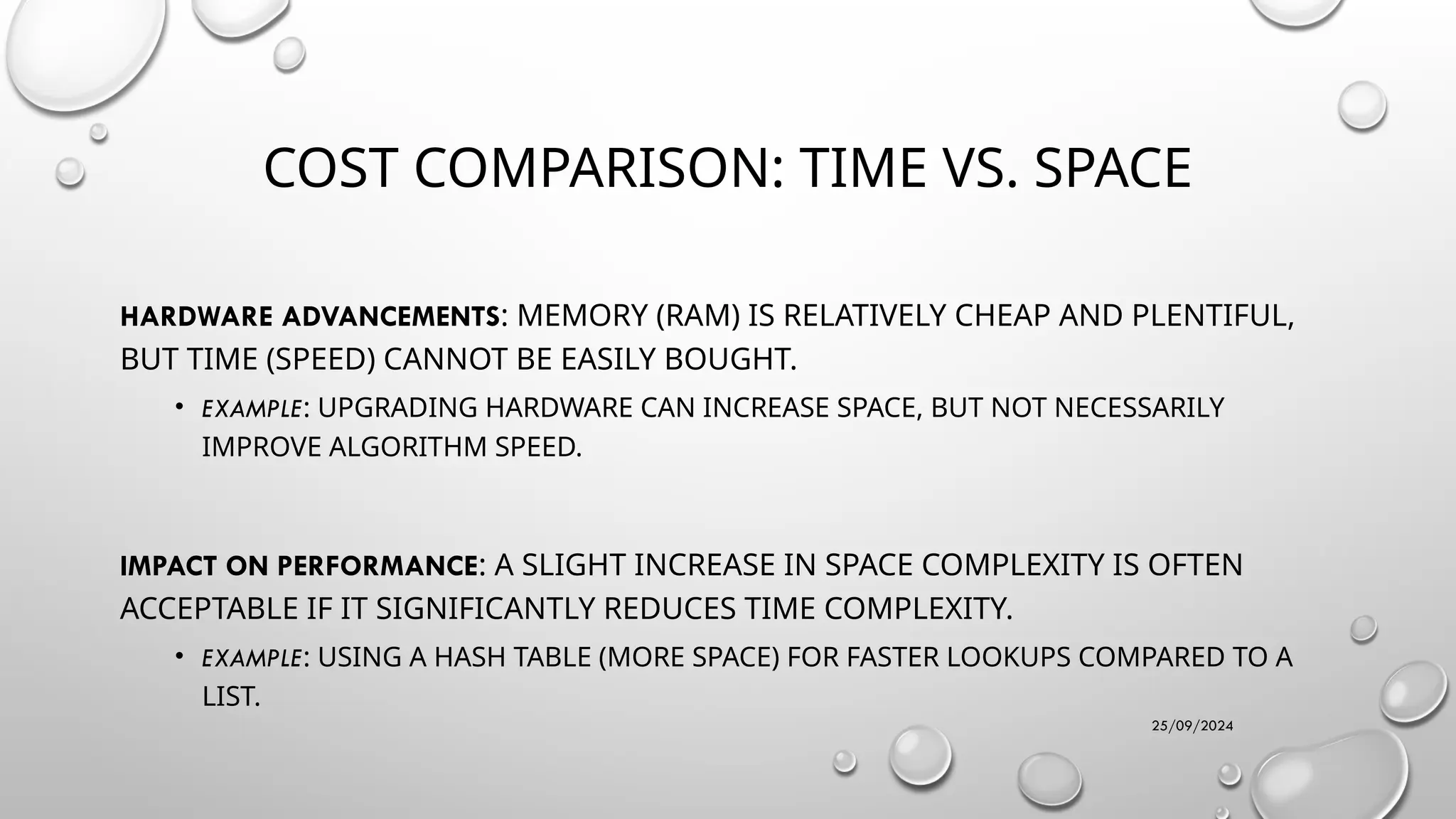 COST COMPARISON: TIME VS. SPACE

HARDWARE ADVANCEMENTS: MEMORY (RAM) IS RELATIVELY CHEAP AND PLENTIFUL, BUT TIME (SPEED) CANNOT BE EASILY BOUGHT.

• EXAMPLE: UPGRADING HARDWARE CAN INCREASE SPACE, BUT NOT NECESSARILY IMPROVE ALGORITHM SPEED.

IMPACT ON PERFORMANCE: A SLIGHT INCREASE IN SPACE COMPLEXITY IS OFTEN ACCEPTABLE IF IT SIGNIFICANTLY REDUCES TIME COMPLEXITY.

• EXAMPLE: USING A HASH TABLE (MORE SPACE) FOR FASTER LOOKUPS COMPARED TO A LIST.

25/09/2024